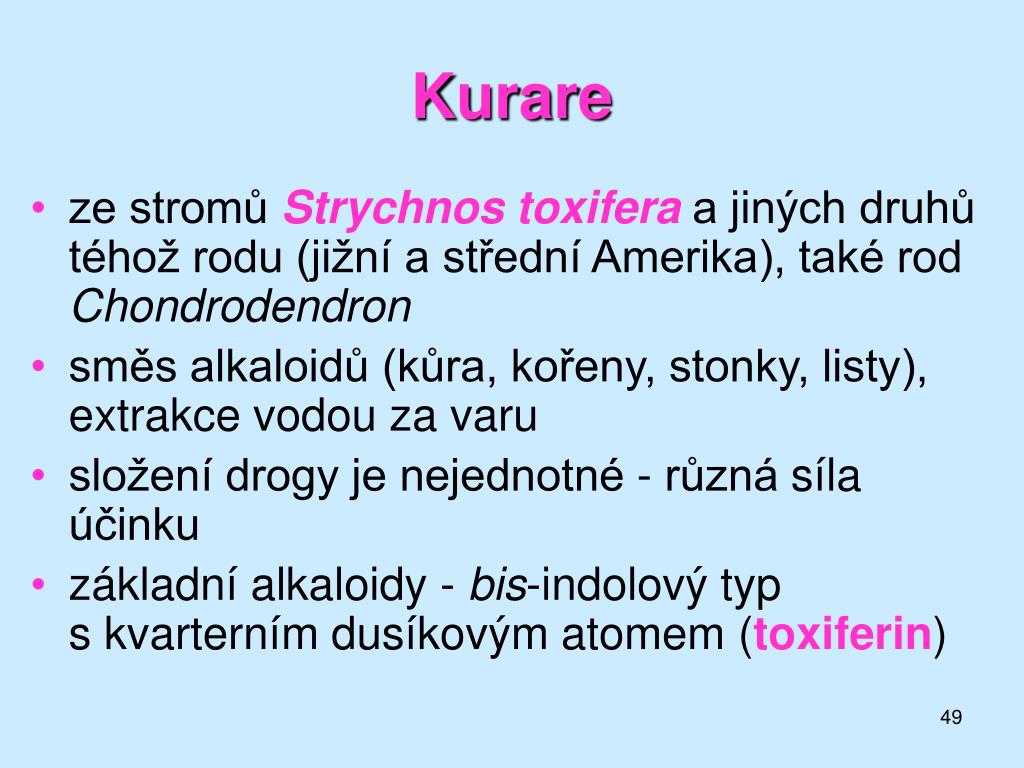 Kurare

• ze stromů Strychnos toxifera a jiných druhů téhož rodu (jižní a střední Amerika), také rod Chondrodendron
• směs alkaloidů (kůra, kořeny, stonky, listy), extrakce vodou za varu
• složení drogy je nejednotné - různá síla účinku
• základní alkaloidy - bis-indolový typ s kvarterním dusíkovým atomem (toxiferin)

49